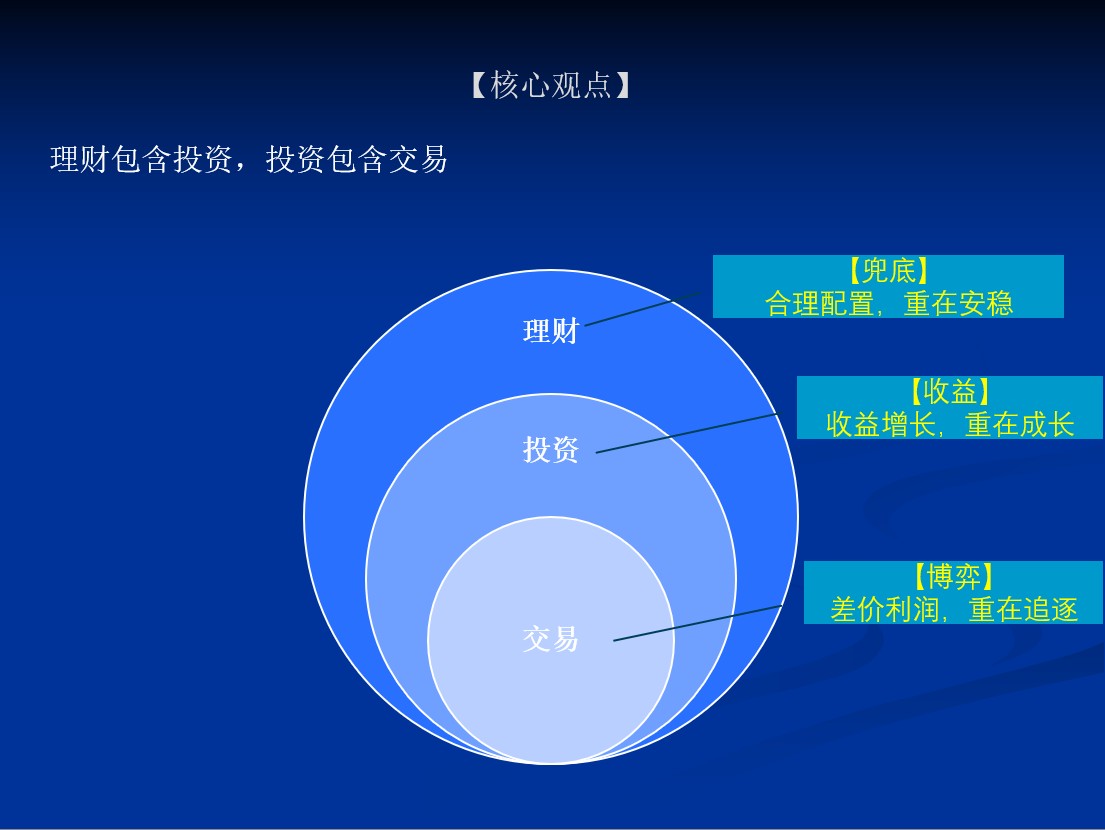 【核心观点】

理财包含投资，投资包含交易

理财

投资

交易

【兜底】
合理配置，重在安稳

【收益】
收益增长，重在成长

【博弈】
差价利润，重在追逐